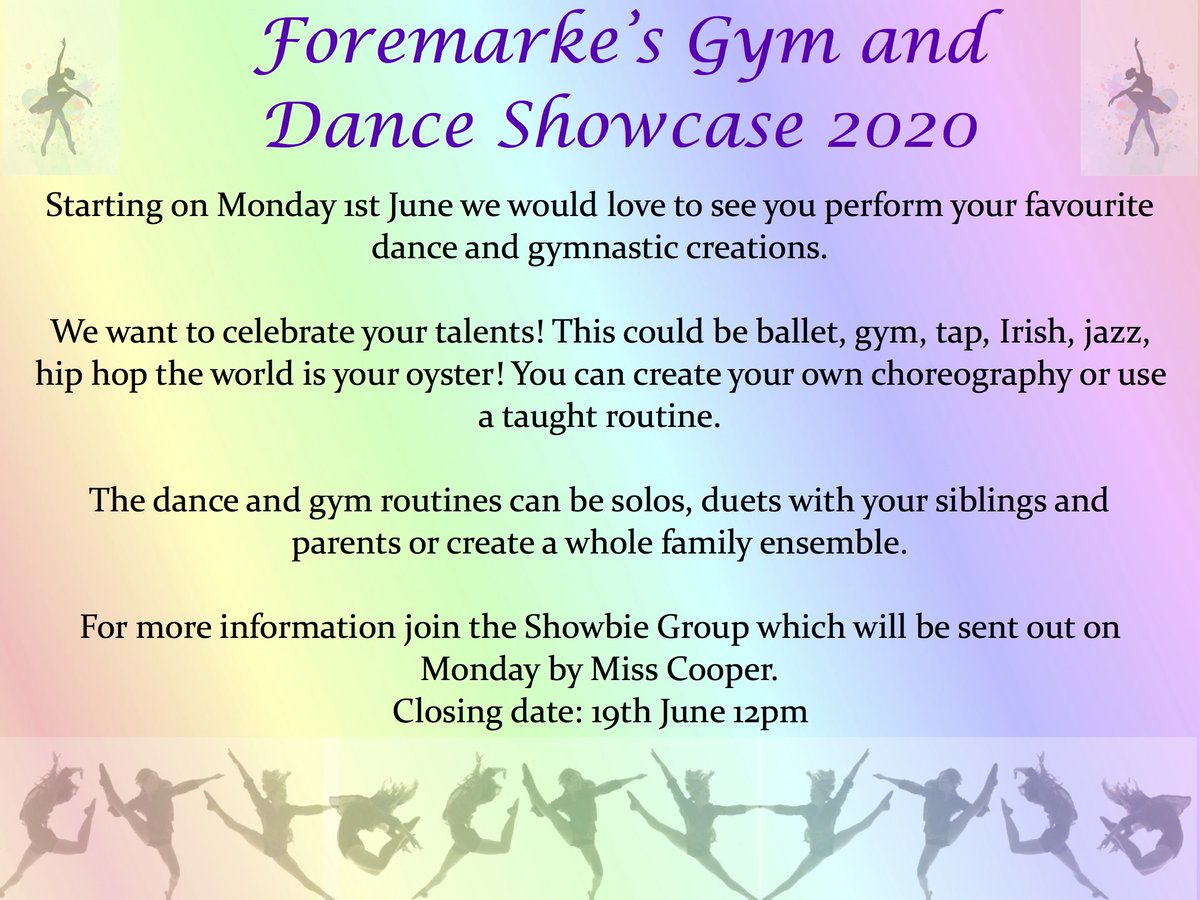 Foremarke's Gym and Dance Showcase 2020

Starting on Monday 1st June we would love to see you perform your favourite dance and gymnastic creations.

We want to celebrate your talents! This could be ballet, gym, tap, Irish, jazz, hip hop the world is your oyster! You can create your own choreography or use a taught routine.

The dance and gym routines can be solos, duets with your siblings and parents or create a whole family ensemble.

For more information join the Showbie Group which will be sent out on Monday by Miss Cooper.
Closing date: 19th June 12pm